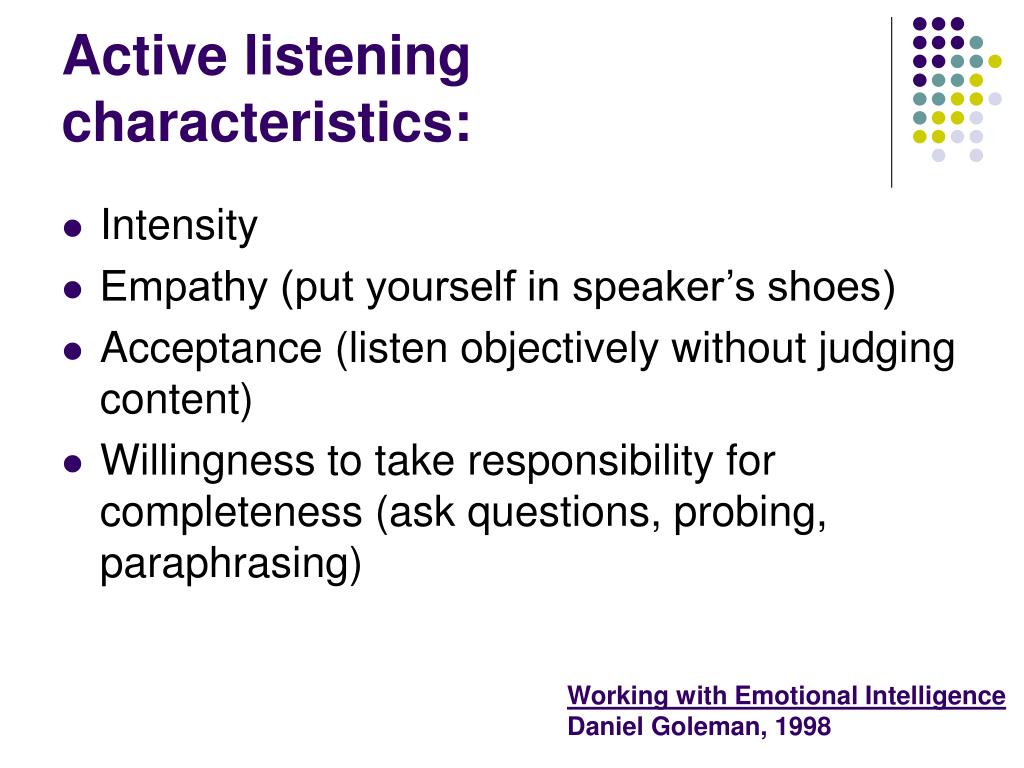 Active listening characteristics:

- Intensity
- Empathy (put yourself in speaker’s shoes)
- Acceptance (listen objectively without judging content)
- Willingness to take responsibility for completeness (ask questions, probing, paraphrasing)

Working with Emotional Intelligence
Daniel Goleman, 1998